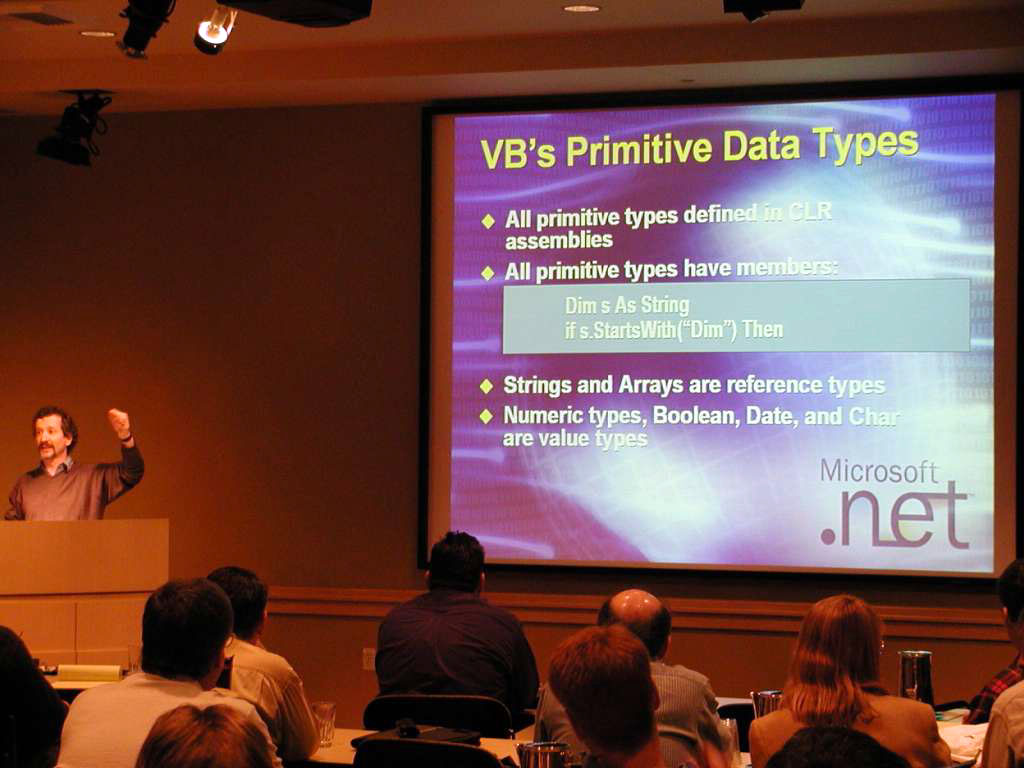 VB's Primitive Data Types

◆ All primitive types defined in CLR assemblies
◆ All primitive types have members:

Dim s As String
if s.StartsWith("Dim") Then

◆ Strings and Arrays are reference types
◆ Numeric types, Boolean, Date, and Char are value types

Microsoft
.net